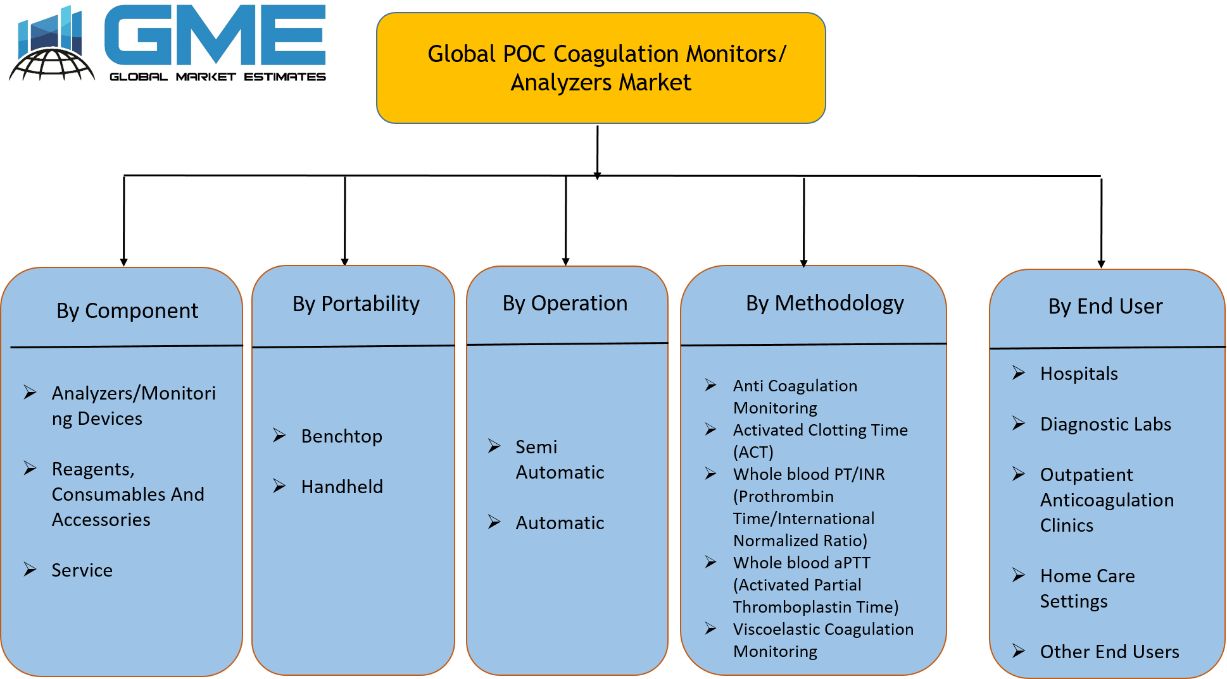 GME
GLOBAL MARKET ESTIMATES

Global POC Coagulation Monitors/ Analyzers Market

By Component
➢ Analyzers/Monitoring Devices
➢ Reagents, Consumables And Accessories
➢ Service

By Portability
➢ Benchtop
➢ Handheld

By Operation
➢ Semi Automatic
➢ Automatic

By Methodology
➢ Anti Coagulation Monitoring
➢ Activated Clotting Time (ACT)
➢ Whole blood PT/INR (Prothrombin Time/International Normalized Ratio)
➢ Whole blood aPTT (Activated Partial Thromboplastin Time)
➢ Viscoelastic Coagulation Monitoring

By End User
➢ Hospitals
➢ Diagnostic Labs
➢ Outpatient Anticoagulation Clinics
➢ Home Care Settings
➢ Other End Users